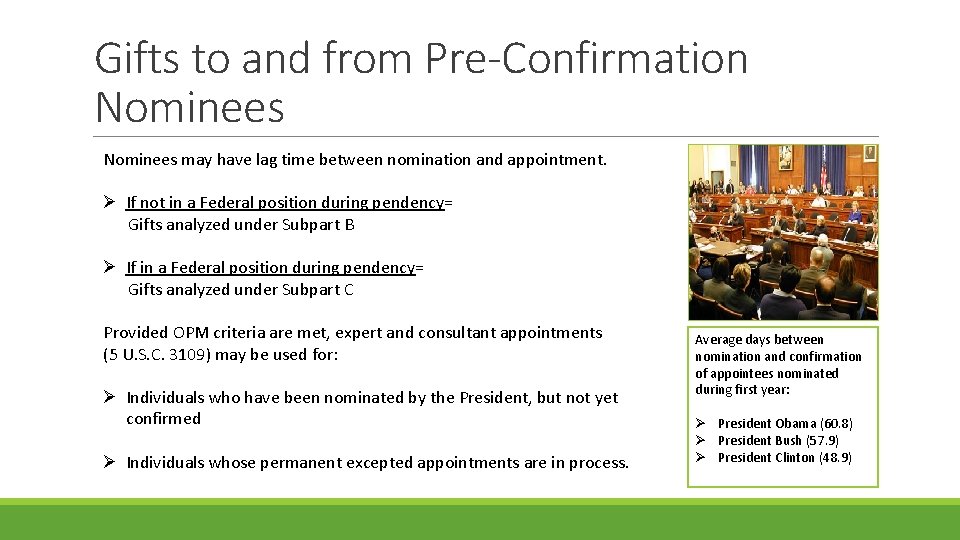 Gifts to and from Pre-Confirmation Nominees

Nominees may have lag time between nomination and appointment.

➢ If not in a Federal position during pendency= Gifts analyzed under Subpart B

➢ If in a Federal position during pendency= Gifts analyzed under Subpart C

Provided OPM criteria are met, expert and consultant appointments (5 U.S.C. 3109) may be used for:

➢ Individuals who have been nominated by the President, but not yet confirmed

➢ Individuals whose permanent excepted appointments are in process.

Average days between nomination and confirmation of appointees nominated during first year:

➢ President Obama (60.8)
➢ President Bush (57.9)
➢ President Clinton (48.9)